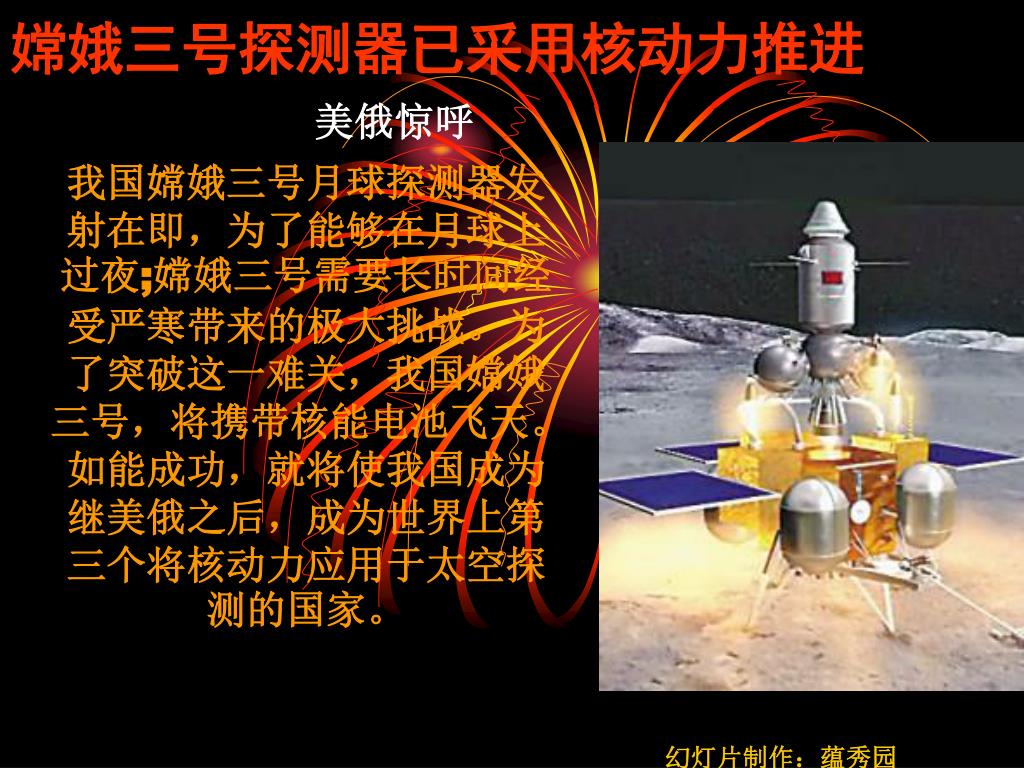 嫦娥三号探测器已采用核动力推进

美俄惊呼

我国嫦娥三号月球探测器发射在即，为了能够在月球上过夜;嫦娥三号需要长时间经受严寒带来的极大挑战。为了突破这一难关，我国嫦娥三号，将携带核能电池飞天。如能成功，就将使我国成为继美俄之后，成为世界上第三个将核动力应用于太空探测的国家。

幻灯片制作：蕴秀园